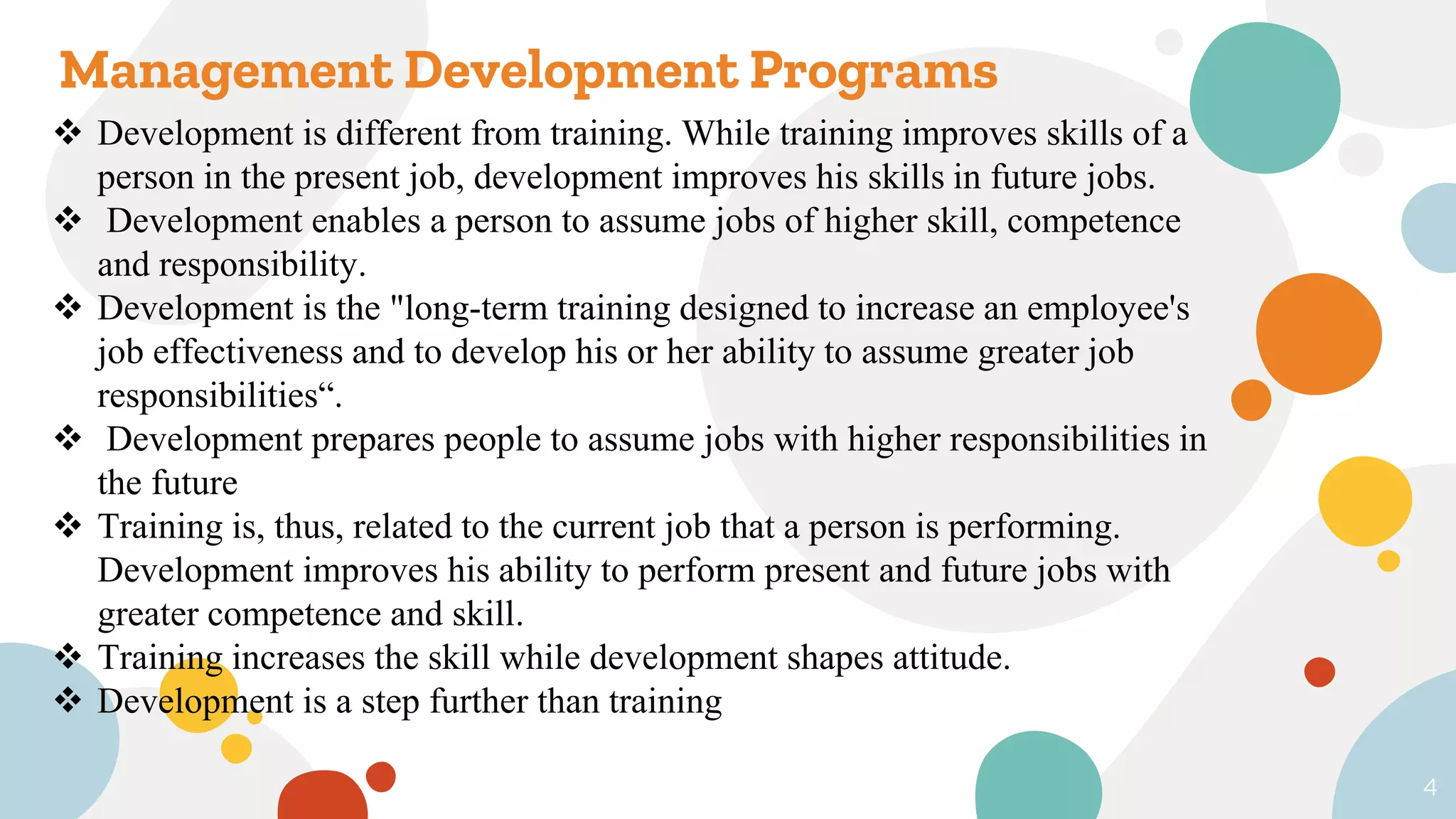 Management Development Programs

❖ Development is different from training. While training improves skills of a person in the present job, development improves his skills in future jobs.

❖ Development enables a person to assume jobs of higher skill, competence and responsibility.

❖ Development is the "long-term training designed to increase an employee's job effectiveness and to develop his or her ability to assume greater job responsibilities“.

❖ Development prepares people to assume jobs with higher responsibilities in the future

❖ Training is, thus, related to the current job that a person is performing. Development improves his ability to perform present and future jobs with greater competence and skill.

❖ Training increases the skill while development shapes attitude.

❖ Development is a step further than training

4